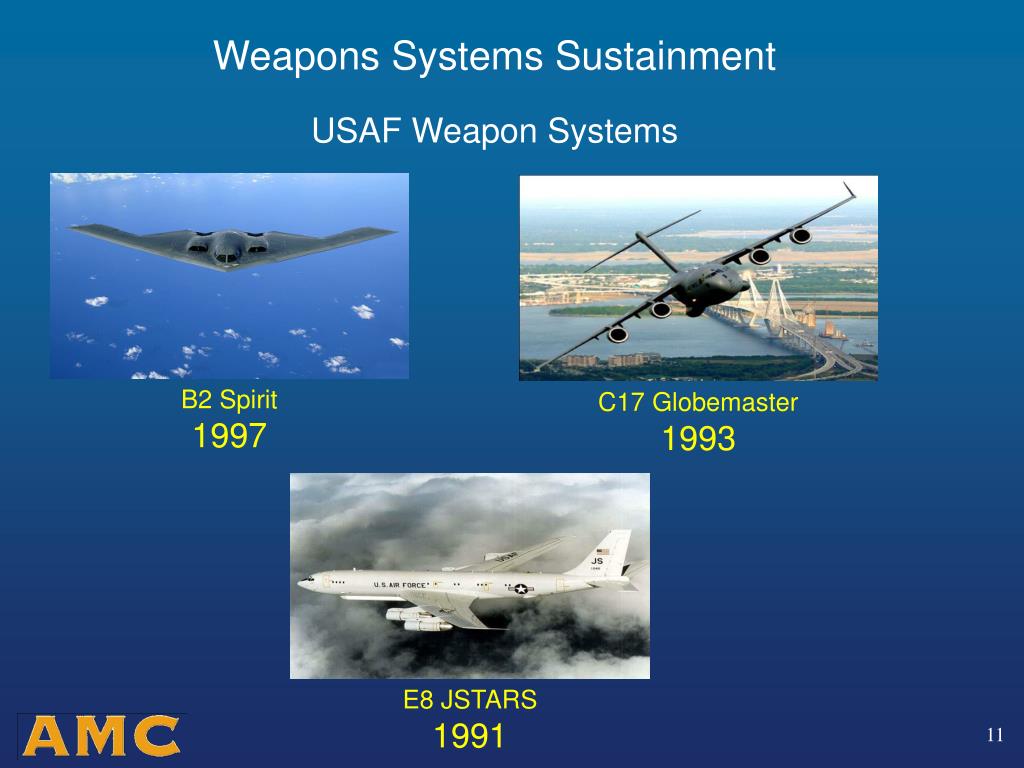 Weapons Systems Sustainment

USAF Weapon Systems

B2 Spirit
1997

C17 Globemaster
1993

U.S. AIR FORCE
JS

E8 JSTARS
1991

AMC

11